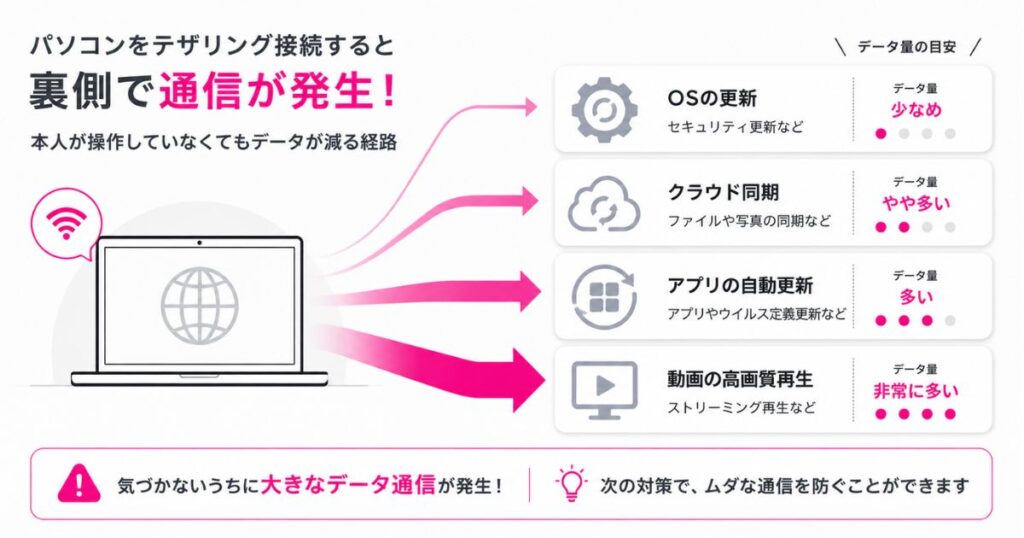 パソコンをテザリング接続すると
裏側で通信が発生！

本人が操作していなくてもデータが減る経路

＼ データ量の目安 ／

OSの更新
セキュリティ更新など
データ量
少なめ

クラウド同期
ファイルや写真の同期など
データ量
やや多い

アプリの自動更新
アプリやウイルス定義更新など
データ量
多い

動画の高画質再生
ストリーミング再生など
データ量
非常に多い

気づかないうちに大きなデータ通信が発生！

次の対策で、ムダな通信を防ぐことができます